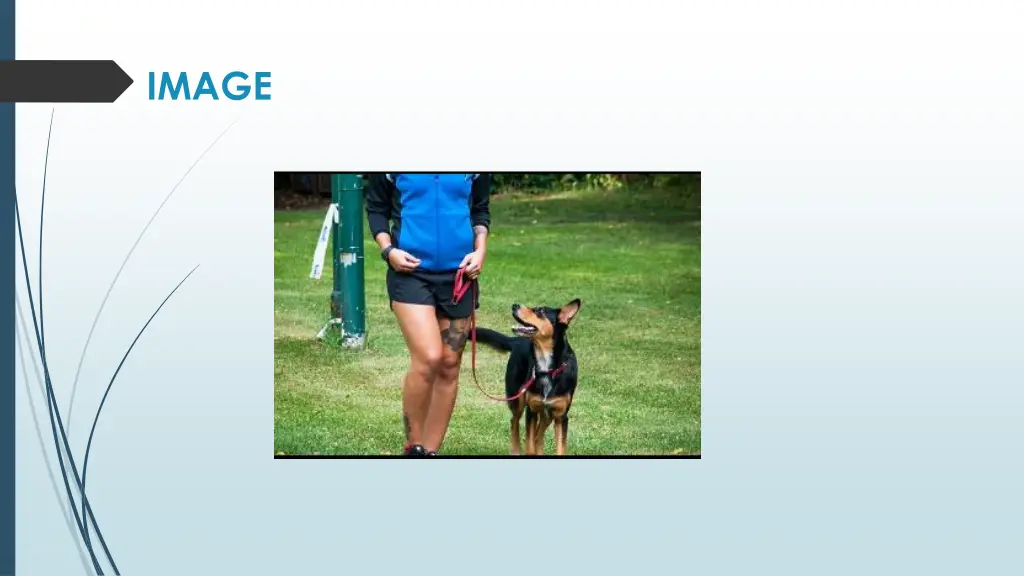 IMAGE